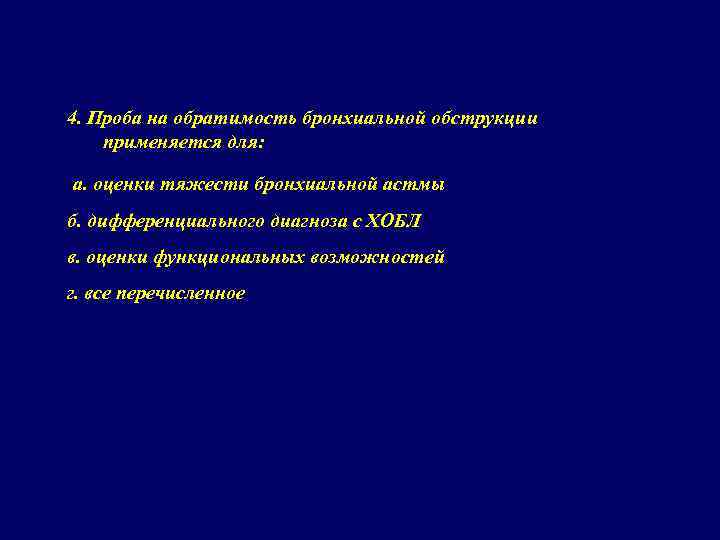 4. Проба на обратимость бронхиальной обструкции применяется для:

а. оценки тяжести бронхиальной астмы

б. дифференциального диагноза с ХОБЛ

в. оценки функциональных возможностей

г. все перечисленное